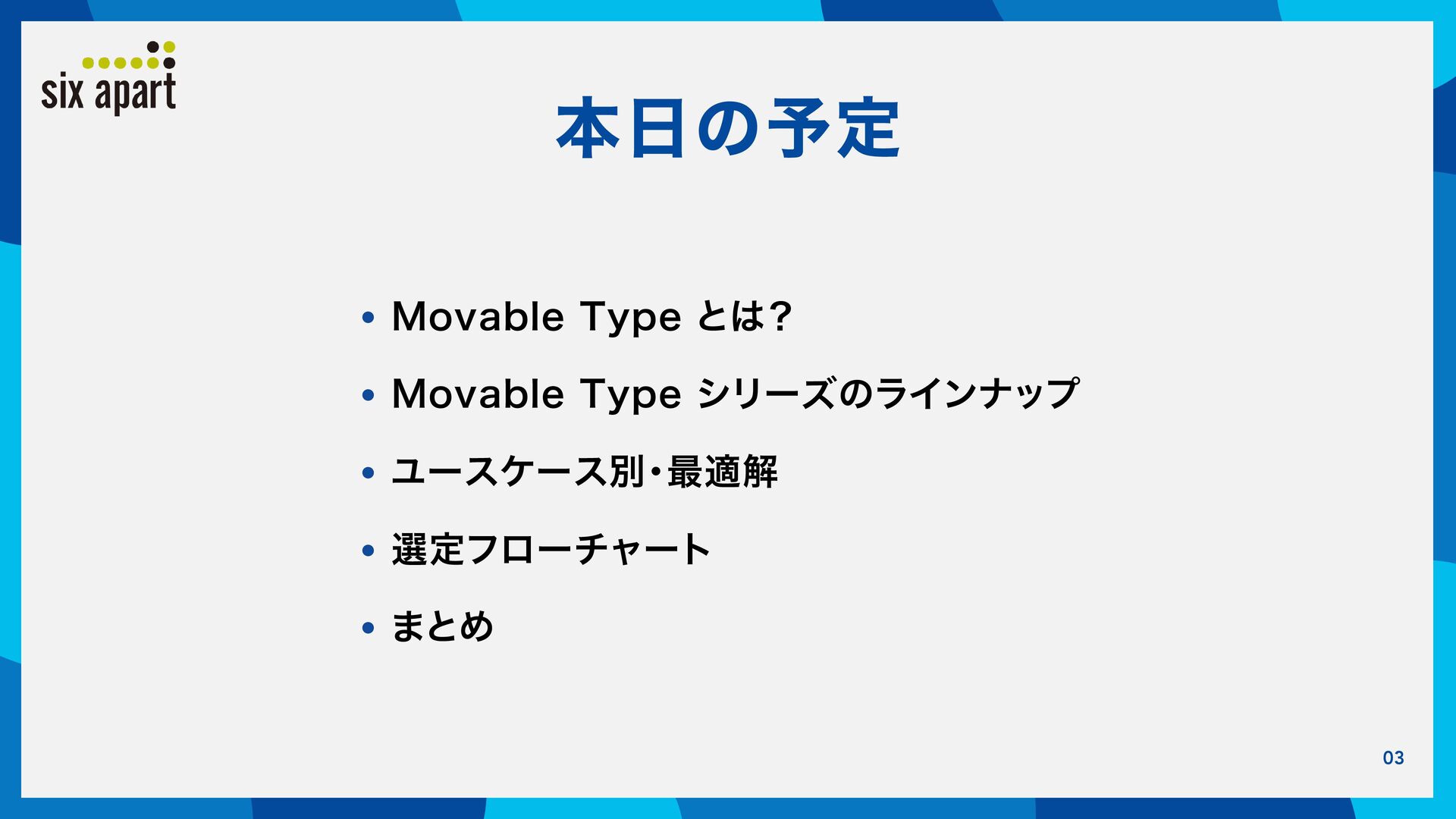 six apart

本日の予定

• Movable Type とは?
• Movable Type シリーズのラインナップ
• ユースケース別・最適解
• 選定フローチャート
• まとめ

03